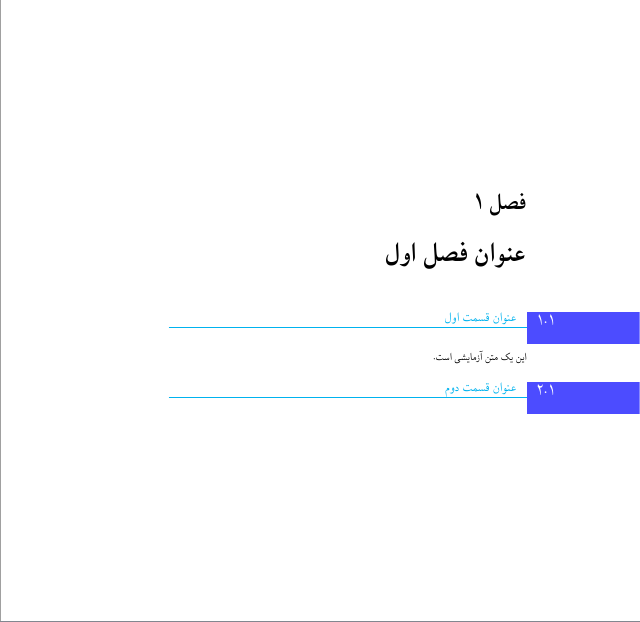 فصل ۱

عنوان فصل اول

۱.۱ عنوان قسمت اول

این یک متن آزمایشی است.

۲.۱ عنوان قسمت دوم